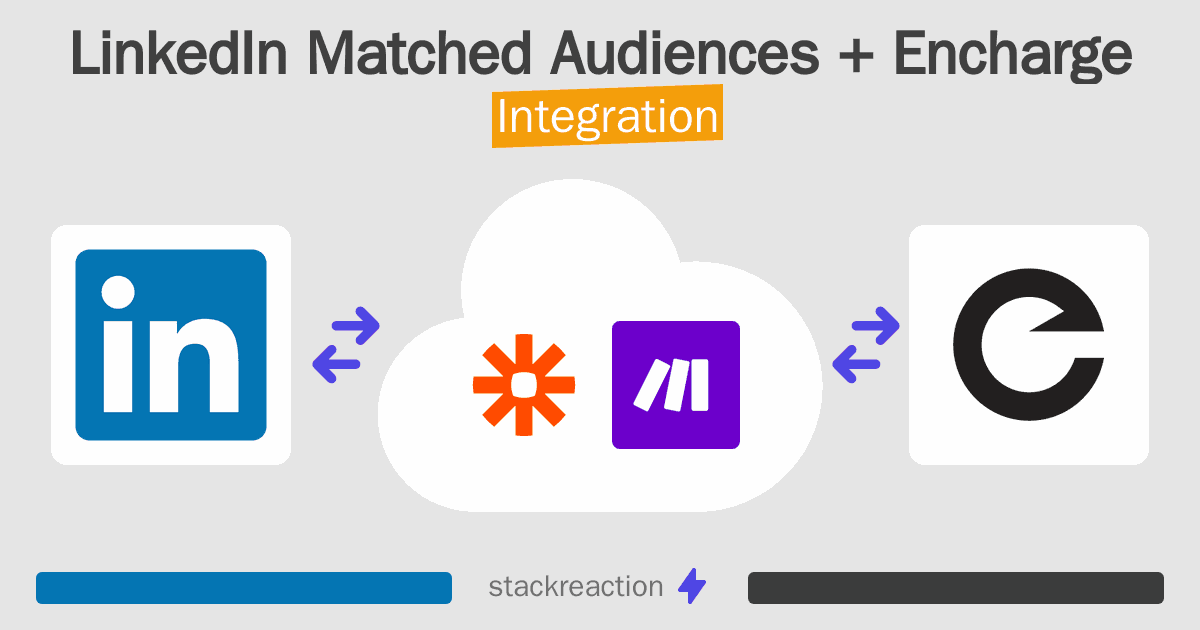 LinkedIn Matched Audiences + Encharge
Integration

in

stackreaction